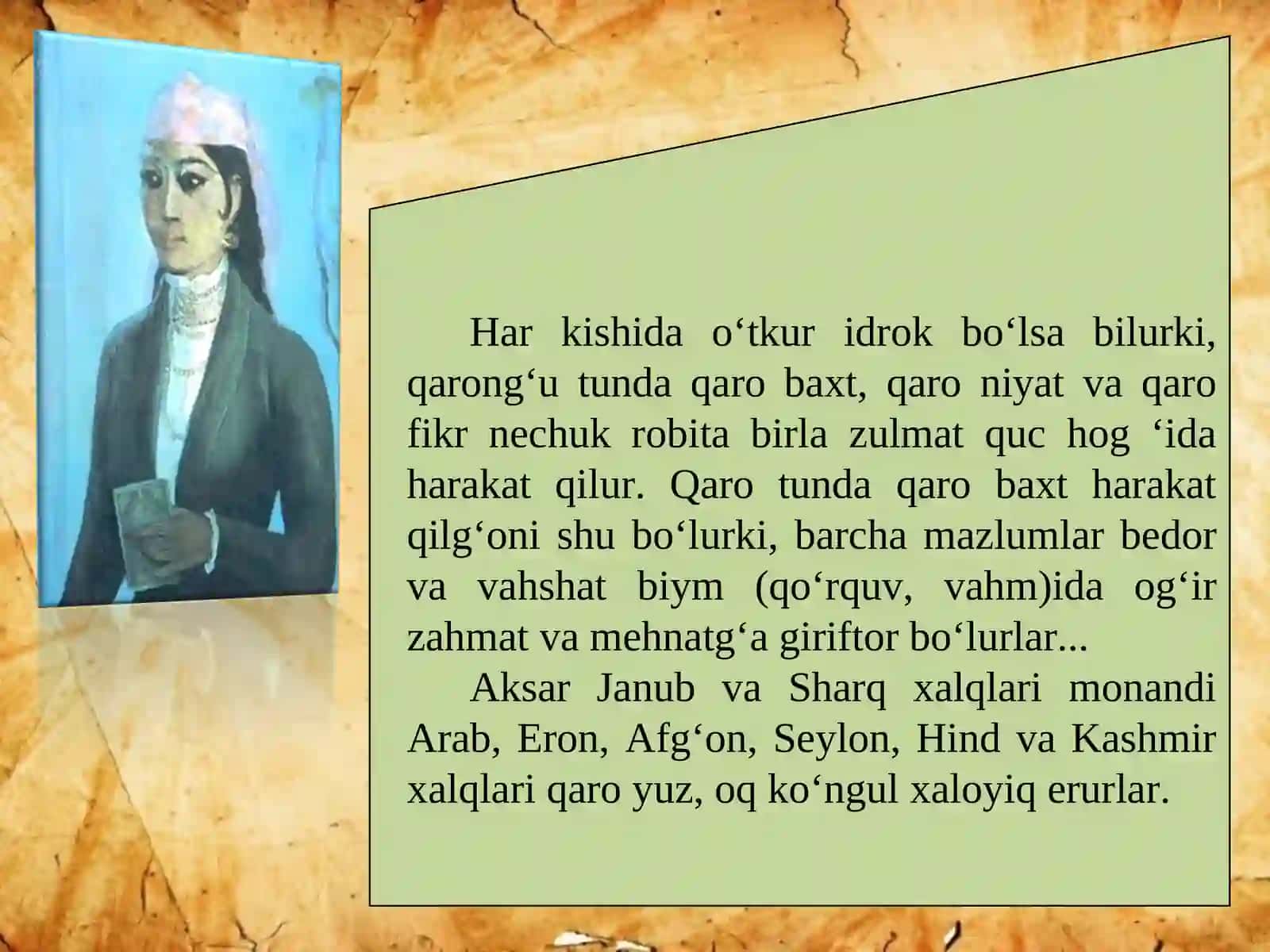 Har kishida o‘tkur idrok bo‘lsa bilurki, qarong‘u tunda qaro baxt, qaro niyat va qaro fikr nechuk robita birla zulmat quc hog ‘ida harakat qilur. Qaro tunda qaro baxt harakat qilg‘oni shu bo‘lurki, barcha mazlumlar bedor va vahshat biym (qo‘rquv, vahm)ida og‘ir zahmat va mehnatg‘a giriftor bo‘lurlar...

Aksar Janub va Sharq xalqlari monandi Arab, Eron, Afg‘on, Seylon, Hind va Kashmir xalqlari qaro yuz, oq ko‘ngul xaloyiq erurlar.